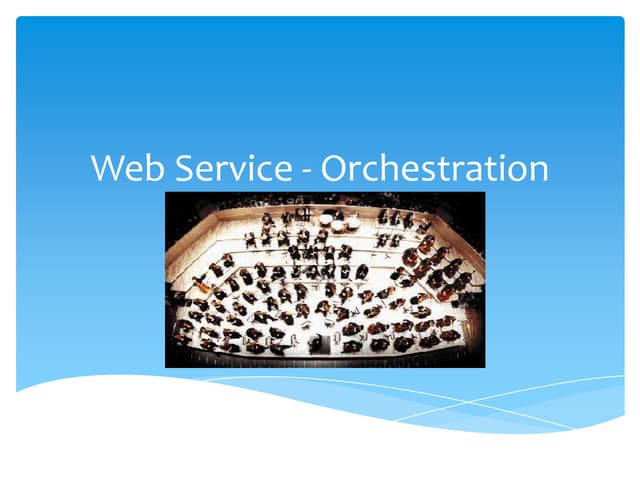 Web Service - Orchestration